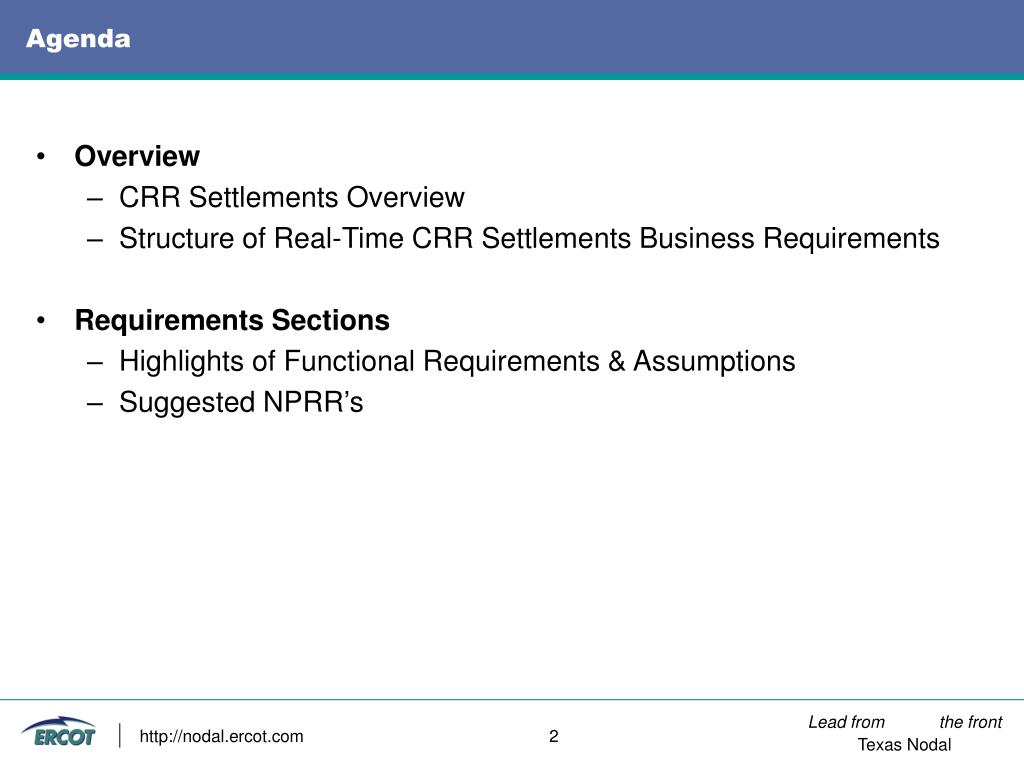 Agenda

• Overview
– CRR Settlements Overview
– Structure of Real-Time CRR Settlements Business Requirements

• Requirements Sections
– Highlights of Functional Requirements & Assumptions
– Suggested NPRR’s

ERCOT
http://nodal.ercot.com
2
Lead from the front
Texas Nodal